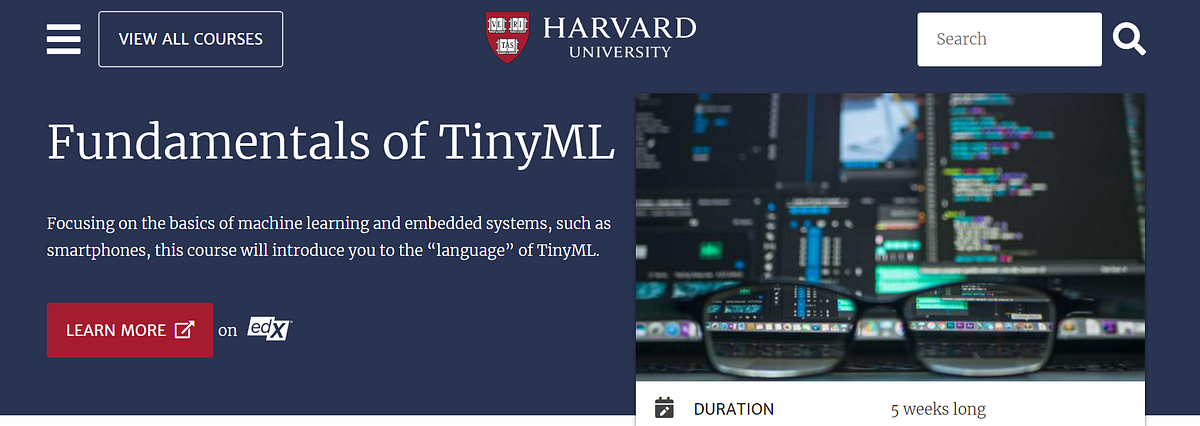 VIEW ALL COURSES

VE RI TAS

HARVARD UNIVERSITY

Search

Fundamentals of TinyML

Focusing on the basics of machine learning and embedded systems, such as smartphones, this course will introduce you to the “language” of TinyML.

LEARN MORE on edX

DURATION 5 weeks long